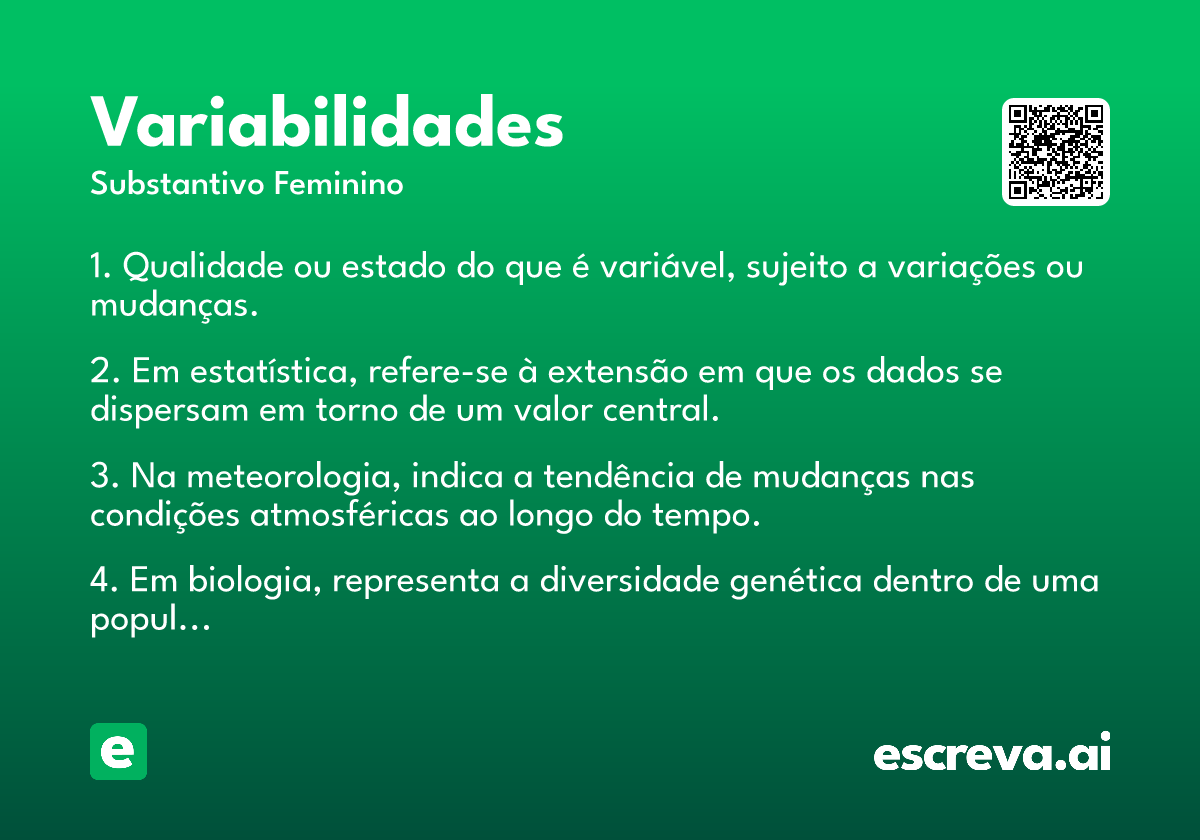 Variabilidades
Substantivo Feminino

1. Qualidade ou estado do que é variável, sujeito a variações ou mudanças.

2. Em estatística, refere-se à extensão em que os dados se dispersam em torno de um valor central.

3. Na meteorologia, indica a tendência de mudanças nas condições atmosféricas ao longo do tempo.

4. Em biologia, representa a diversidade genética dentro de uma popul...

e

escreva.ai